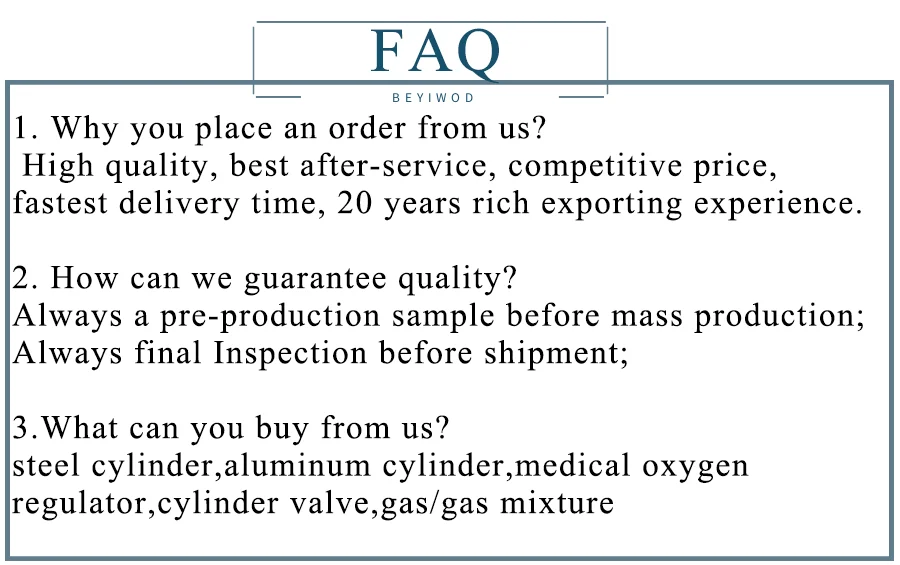 FAQ
BEYIWOD

1. Why you place an order from us?
High quality, best after-service, competitive price, fastest delivery time, 20 years rich exporting experience.

2. How can we guarantee quality?
Always a pre-production sample before mass production;
Always final Inspection before shipment;

3.What can you buy from us?
steel cylinder,aluminum cylinder,medical oxygen regulator,cylinder valve,gas/gas mixture